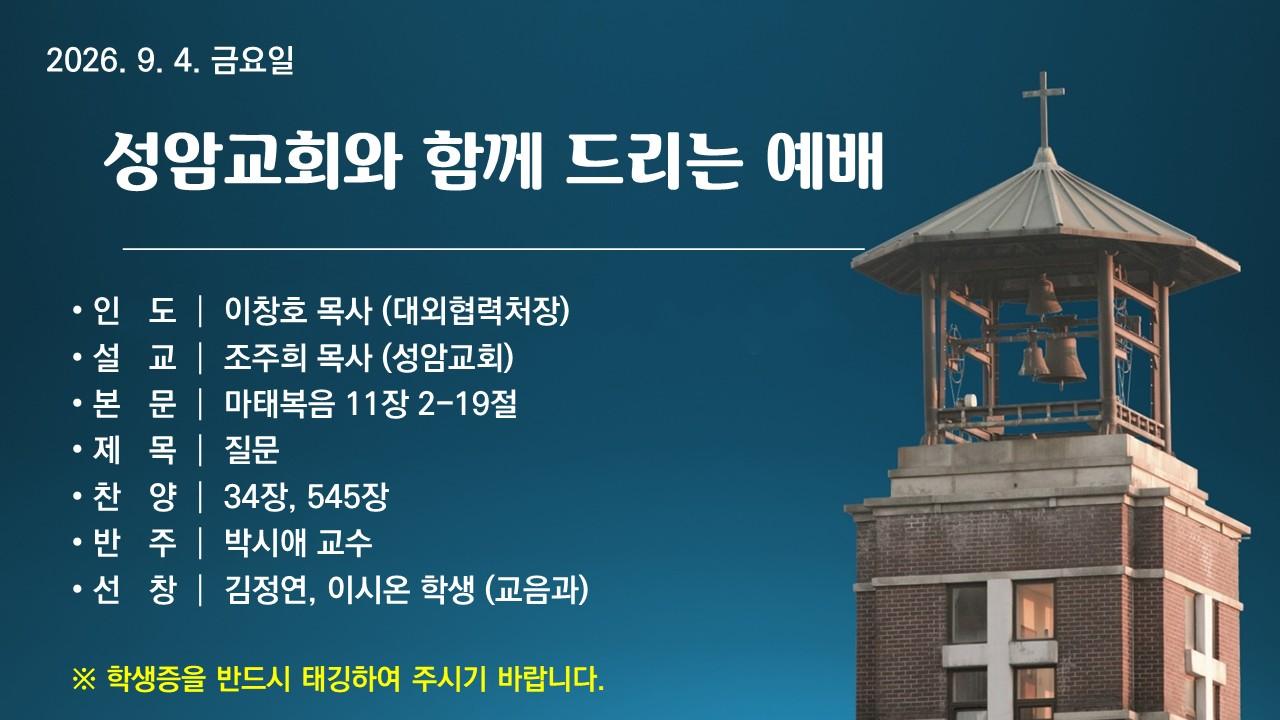 2026. 9. 4. 금요일

성암교회와 함께 드리는 예배

• 인 도 | 이창호 목사 (대외협력처장)
• 설 교 | 조주희 목사 (성암교회)
• 본 문 | 마태복음 11장 2-19절
• 제 목 | 질문
• 찬 양 | 34장, 545장
• 반 주 | 박시애 교수
• 선 창 | 김정연, 이시온 학생 (교음과)

※ 학생증을 반드시 태깅하여 주시기 바랍니다.